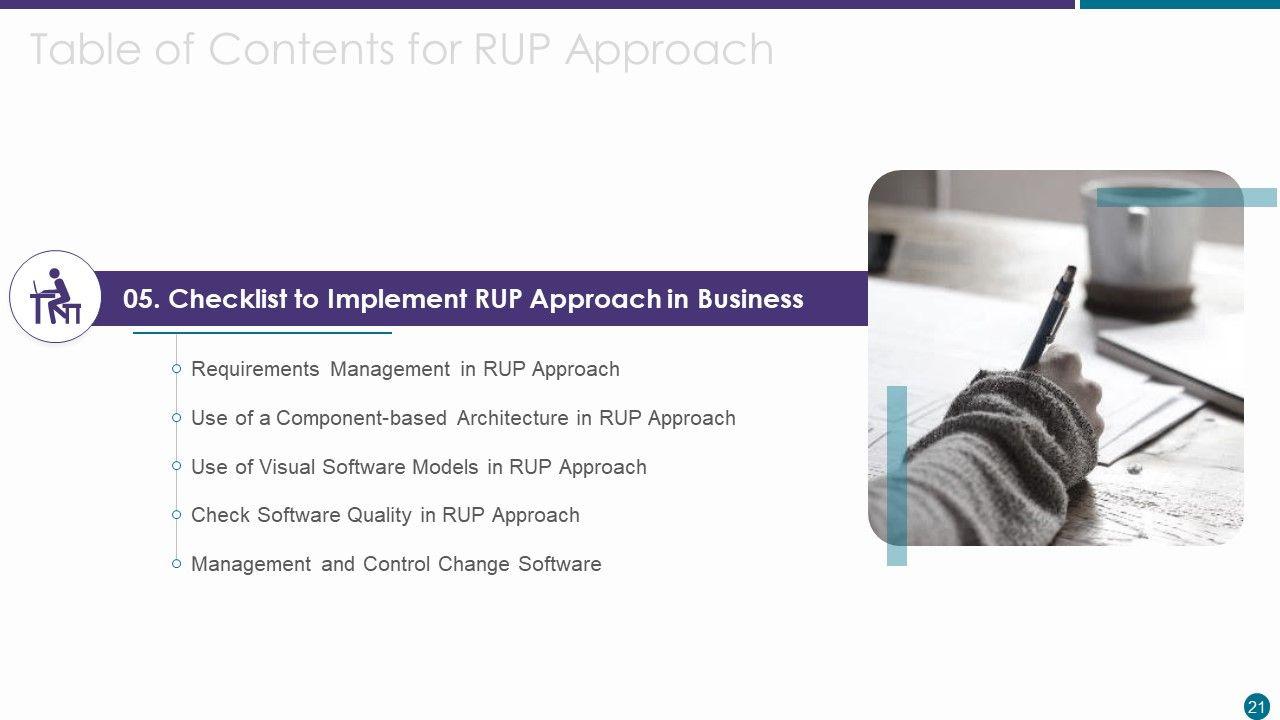 Table of Contents for RUP Approach

05. Checklist to Implement RUP Approach in Business

Requirements Management in RUP Approach

Use of a Component-based Architecture in RUP Approach

Use of Visual Software Models in RUP Approach

Check Software Quality in RUP Approach

Management and Control Change Software

21